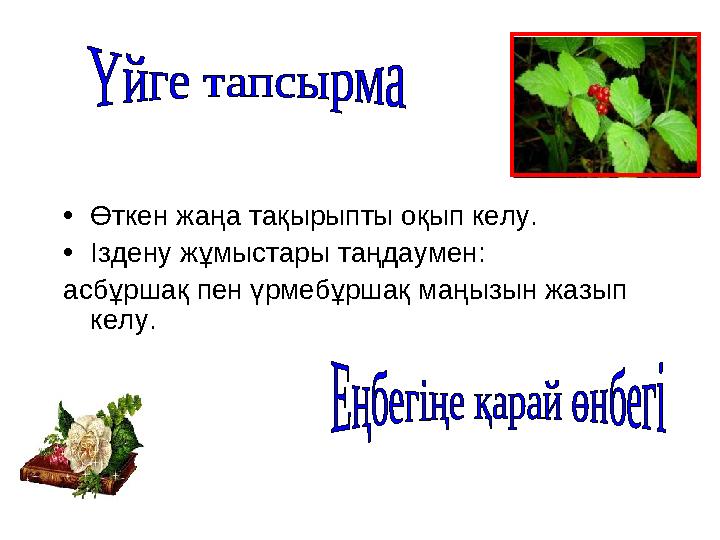 Үйге тапсырма

• Өткен жаңа тақырыпты оқып келу.
• Іздену жұмыстары таңдаумен:
асбұршақ пен үрмебұршақ маңызын жазып келу.

Еңбегіңе қарай өнбегі